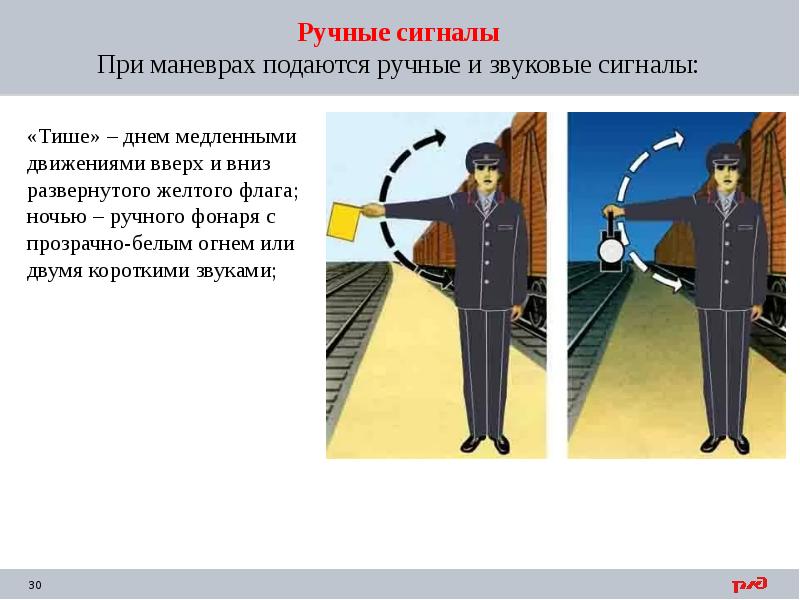 Ручные сигналы
При маневрах подаются ручные и звуковые сигналы:

«Тише» – днем медленными движениями вверх и вниз развернутого желтого флага; ночью – ручного фонаря с прозрачно-белым огнем или двумя короткими звуками;

30

ржд